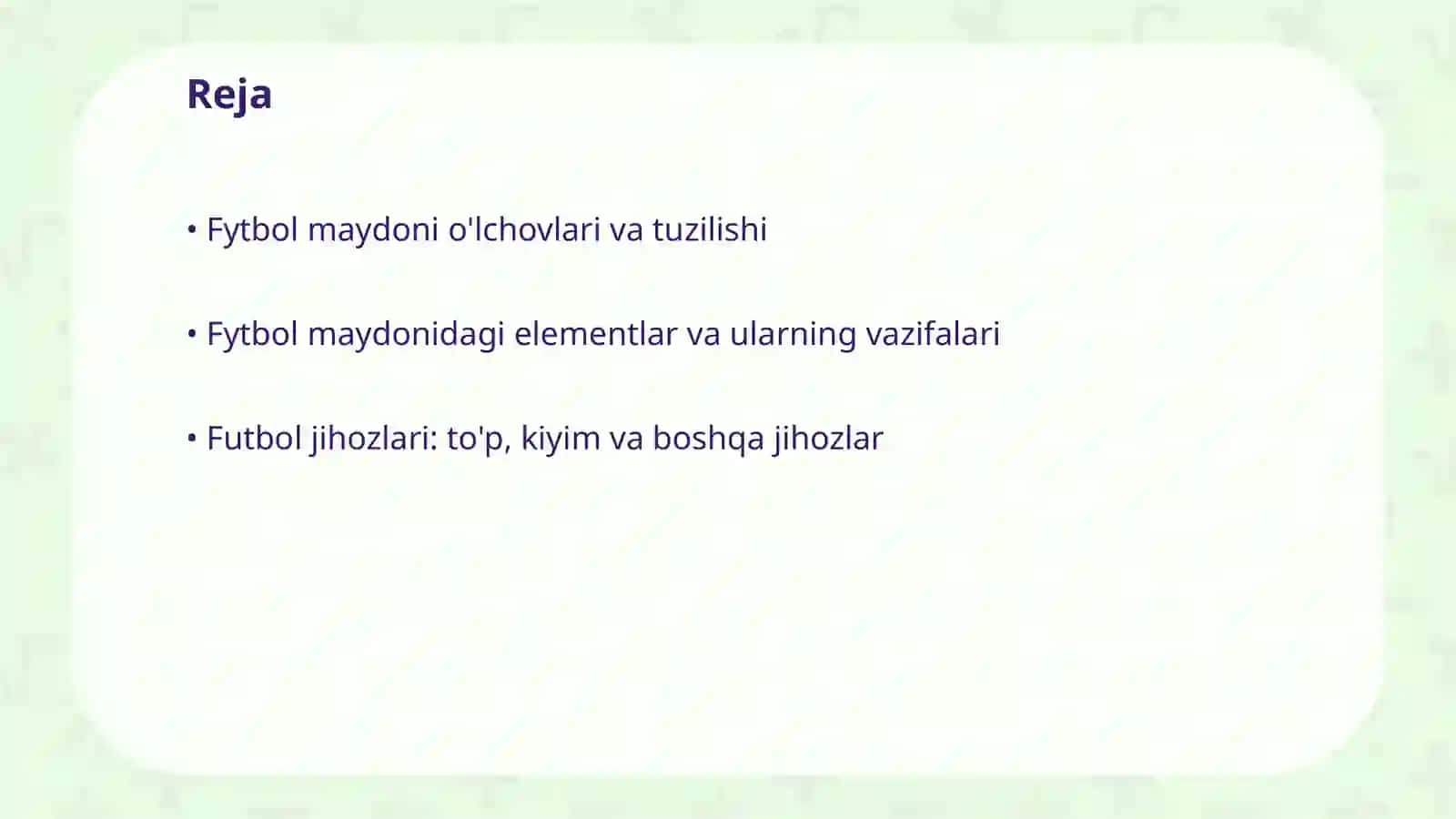 Reja

• Fytbol maydoni o'lchovlari va tuzilishi

• Fytbol maydonidagi elementlar va ularning vazifalari

• Futbol jihozlari: to'p, kiyim va boshqa jihozlar